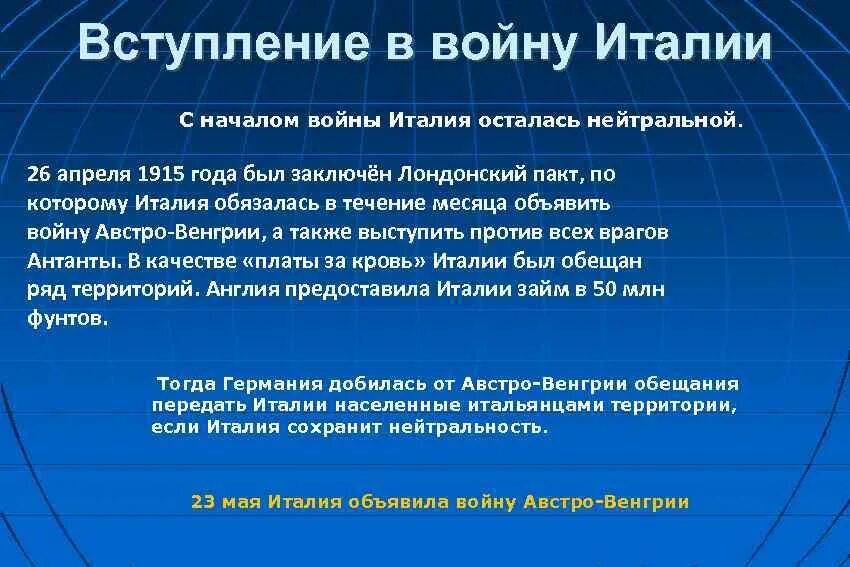 Вступление в войну Италии

С началом войны Италия осталась нейтральной.

26 апреля 1915 года был заключён Лондонский пакт, по которому Италия обязалась в течение месяца объявить войну Австро-Венгрии, а также выступить против всех врагов Антанты. В качестве «платы за кровь» Италии был обещан ряд территорий. Англия предоставила Италии займ в 50 млн фунтов.

Тогда Германия добилась от Австро-Венгрии обещания передать Италии населенные итальянцами территории, если Италия сохранит нейтральность.

23 мая Италия объявила войну Австро-Венгрии